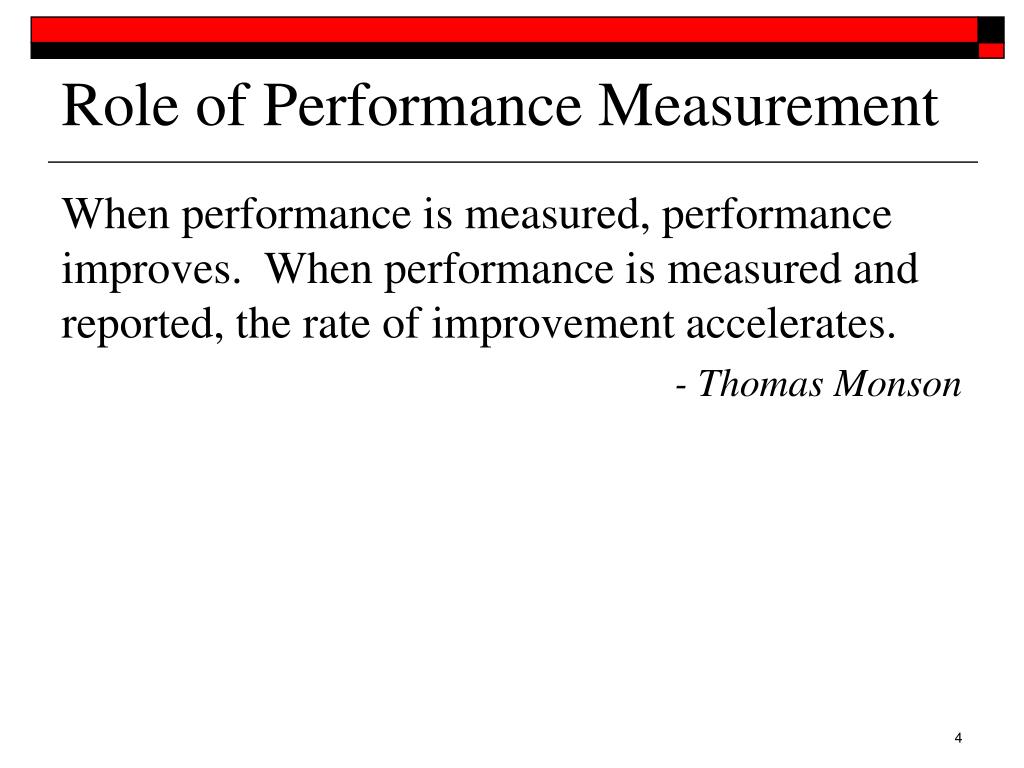 Role of Performance Measurement

When performance is measured, performance improves.  When performance is measured and reported, the rate of improvement accelerates.

- Thomas Monson

4